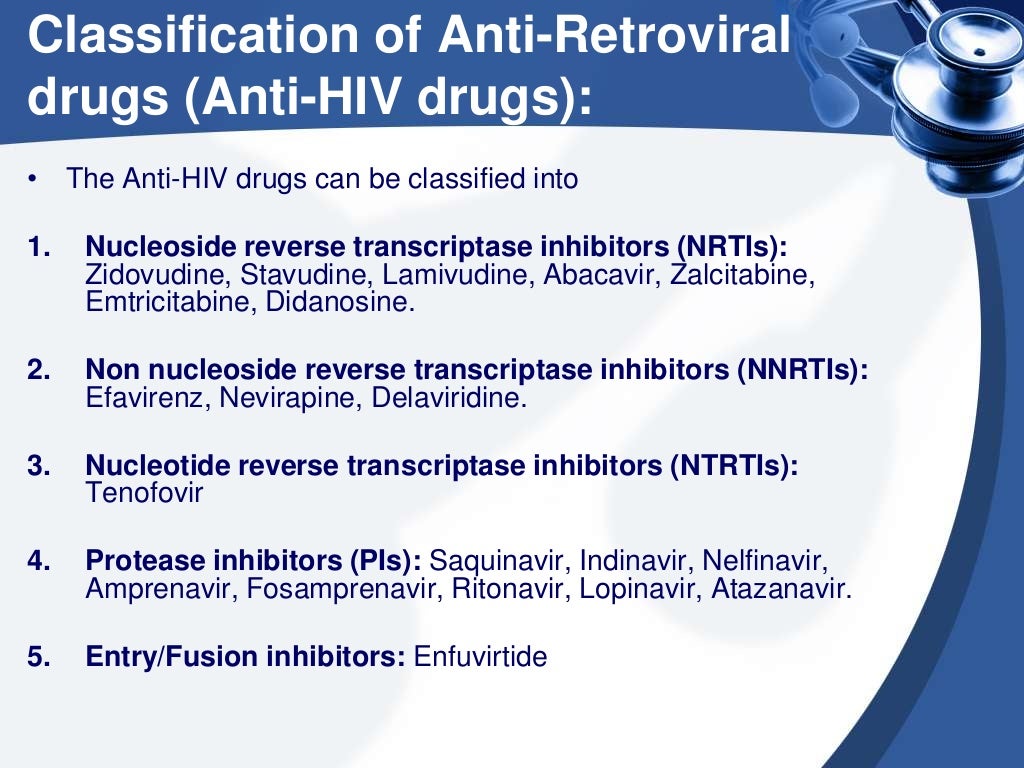 Classification of Anti-Retroviral drugs (Anti-HIV drugs):

• The Anti-HIV drugs can be classified into

1. Nucleoside reverse transcriptase inhibitors (NRTIs): Zidovudine, Stavudine, Lamivudine, Abacavir, Zalcitabine, Emtricitabine, Didanosine.

2. Non nucleoside reverse transcriptase inhibitors (NNRTIs): Efavirenz, Nevirapine, Delaviridine.

3. Nucleotide reverse transcriptase inhibitors (NTRTIs): Tenofovir

4. Protease inhibitors (PIs): Saquinavir, Indinavir, Nelfinavir, Amprenavir, Fosamprenavir, Ritonavir, Lopinavir, Atazanavir.

5. Entry/Fusion inhibitors: Enfuvirtide